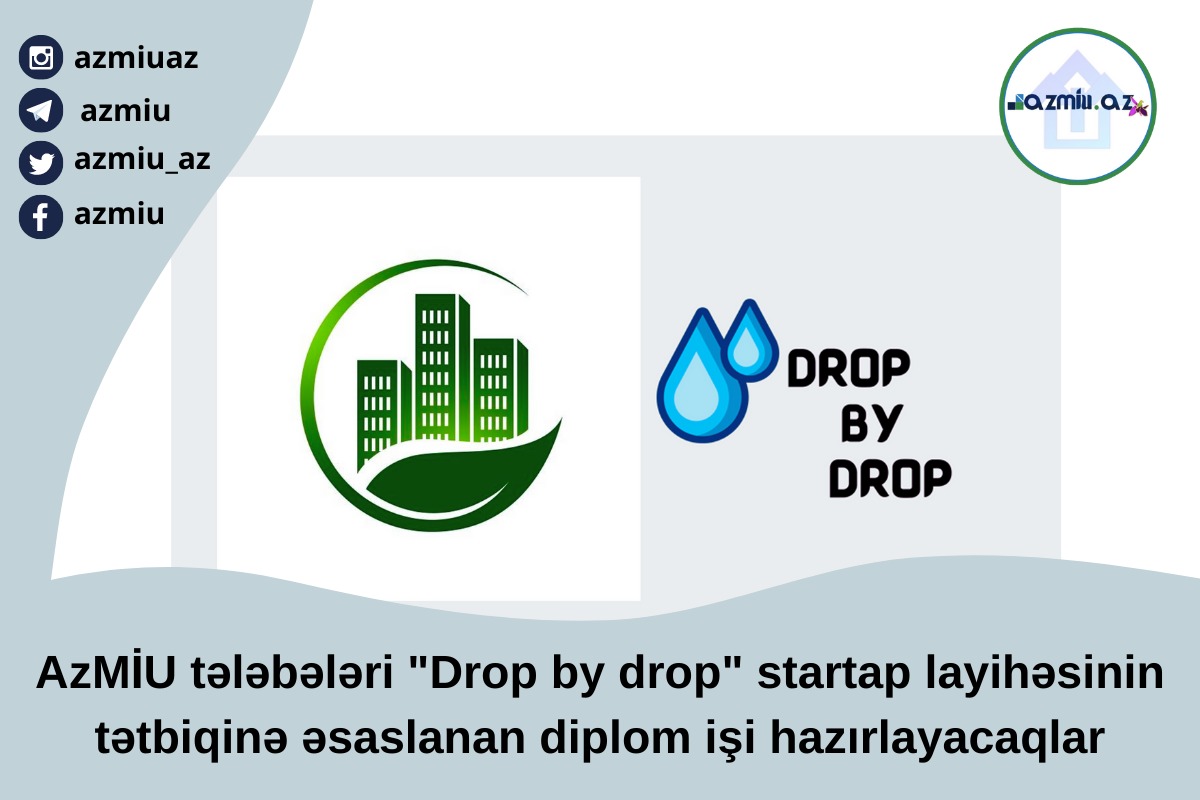 azmiuaz
azmiu
azmiu_az
azmiu

azmiu.az

DROP
BY
DROP

AzMİU tələbələri "Drop by drop" startap layihəsinin tətbiqinə əsaslanan diplom işi hazırlayacaqlar